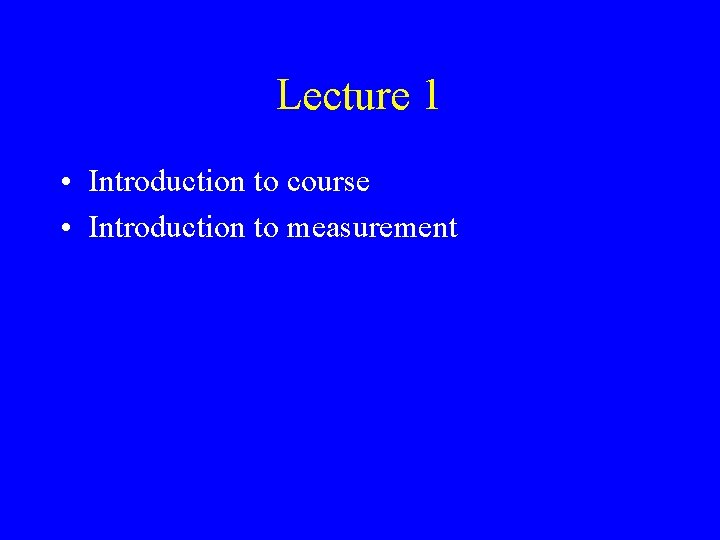 Lecture 1

• Introduction to course
• Introduction to measurement